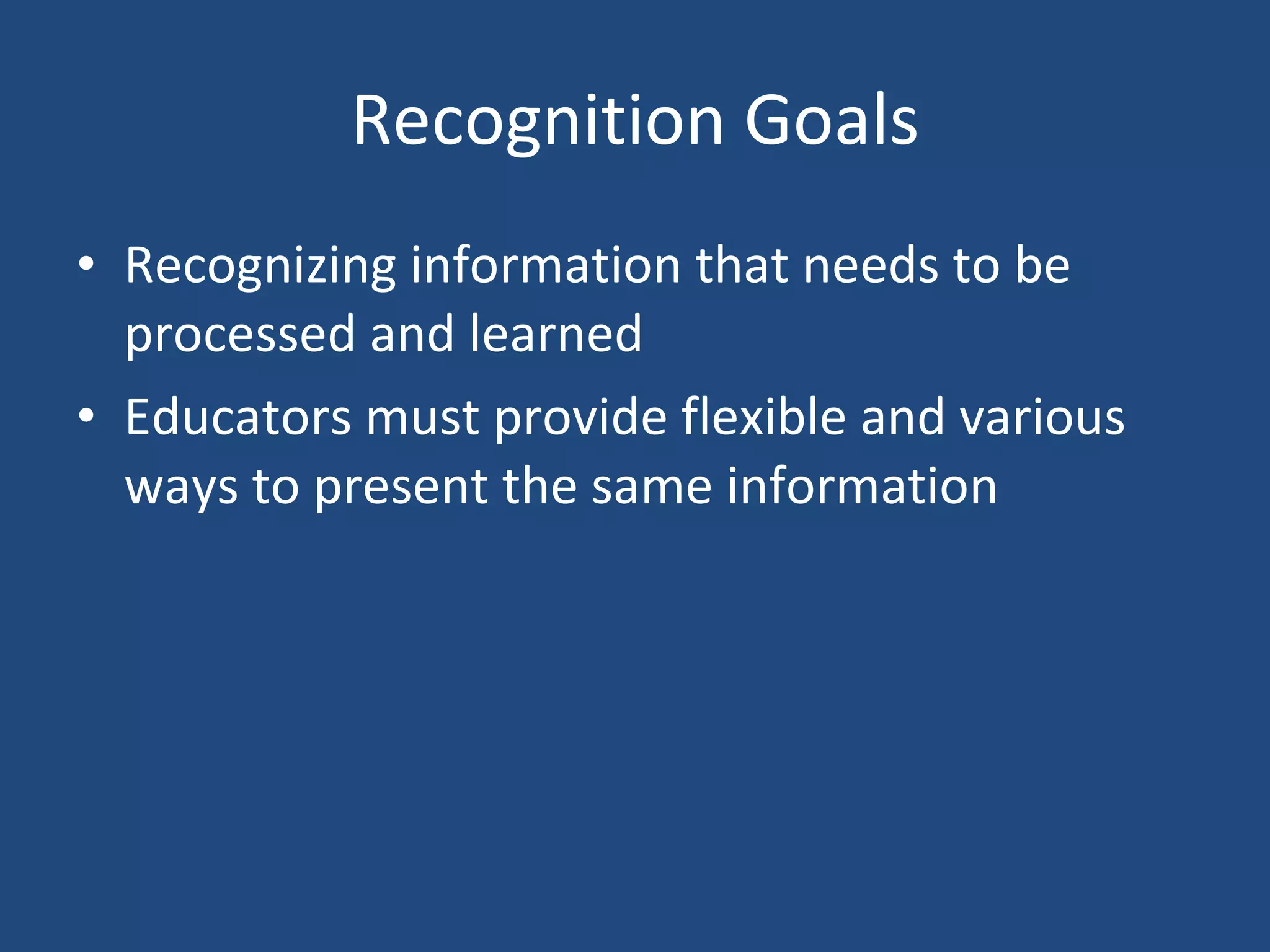 Recognition Goals

• Recognizing information that needs to be processed and learned
• Educators must provide flexible and various ways to present the same information